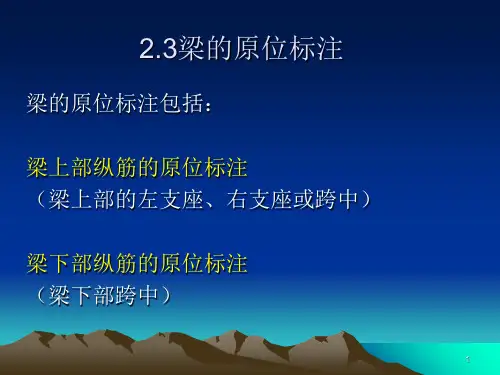 2.3梁的原位标注

梁的原位标注包括：

梁上部纵筋的原位标注
（梁上部的左支座、右支座或跨中）

梁下部纵筋的原位标注
（梁下部跨中）

1